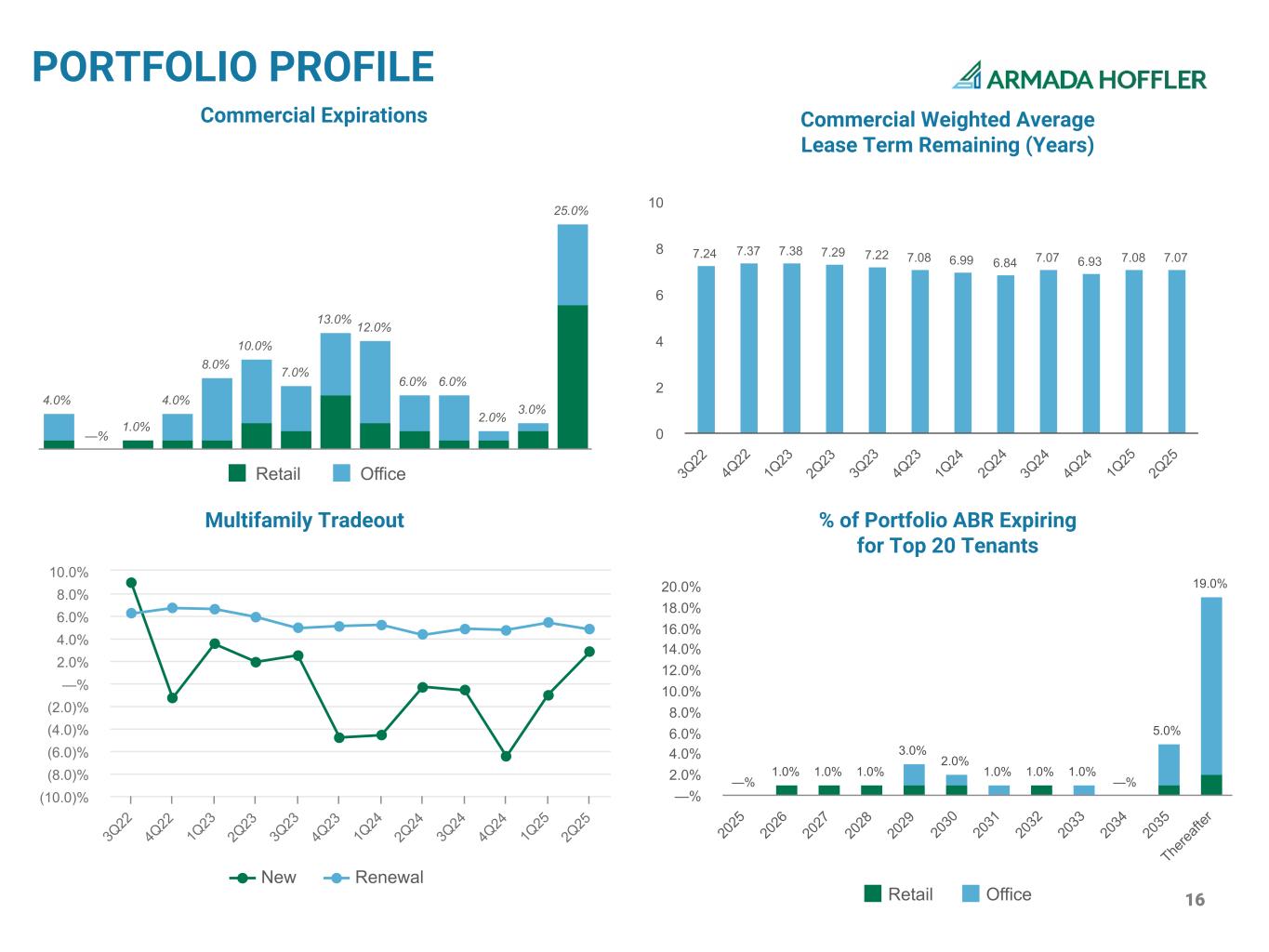 PORTFOLIO PROFILE

ARMADA HOFFLER

Commercial Expirations

4.0%
—%
1.0%
4.0%
8.0%
10.0%
7.0%
13.0%
12.0%
6.0%
6.0%
2.0%
3.0%
25.0%

Retail Office

Commercial Weighted Average Lease Term Remaining (Years)

10
8
6
4
2
0

7.24 7.37 7.38 7.29 7.22 7.08 6.99 6.84 7.07 6.93 7.08 7.07

3Q22 4Q22 1Q23 2Q23 3Q23 4Q23 1Q24 2Q24 3Q24 4Q24 1Q25 2Q25

Multifamily Tradeout

10.0%
8.0%
6.0%
4.0%
2.0%
—%
(2.0)%
(4.0)%
(6.0)%
(8.0)%
(10.0)%

3Q22 4Q22 1Q23 2Q23 3Q23 4Q23 1Q24 2Q24 3Q24 4Q24 1Q25 2Q25

New Renewal

% of Portfolio ABR Expiring for Top 20 Tenants

20.0%
18.0%
16.0%
14.0%
12.0%
10.0%
8.0%
6.0%
4.0%
2.0%
—%

—% 1.0% 1.0% 1.0% 3.0% 2.0% 1.0% 1.0% 1.0% —% 5.0% 19.0%

2025 2026 2027 2028 2029 2030 2031 2032 2033 2034 2035 Thereafter

Retail Office

16